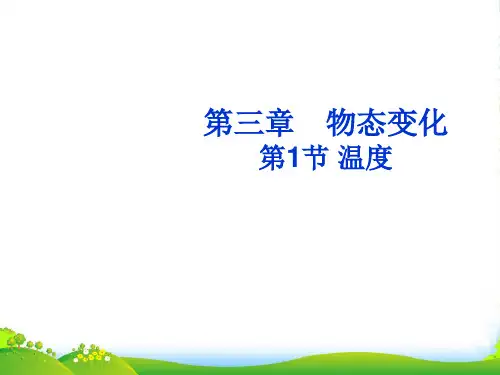 第三章　物态变化
第1节 温度